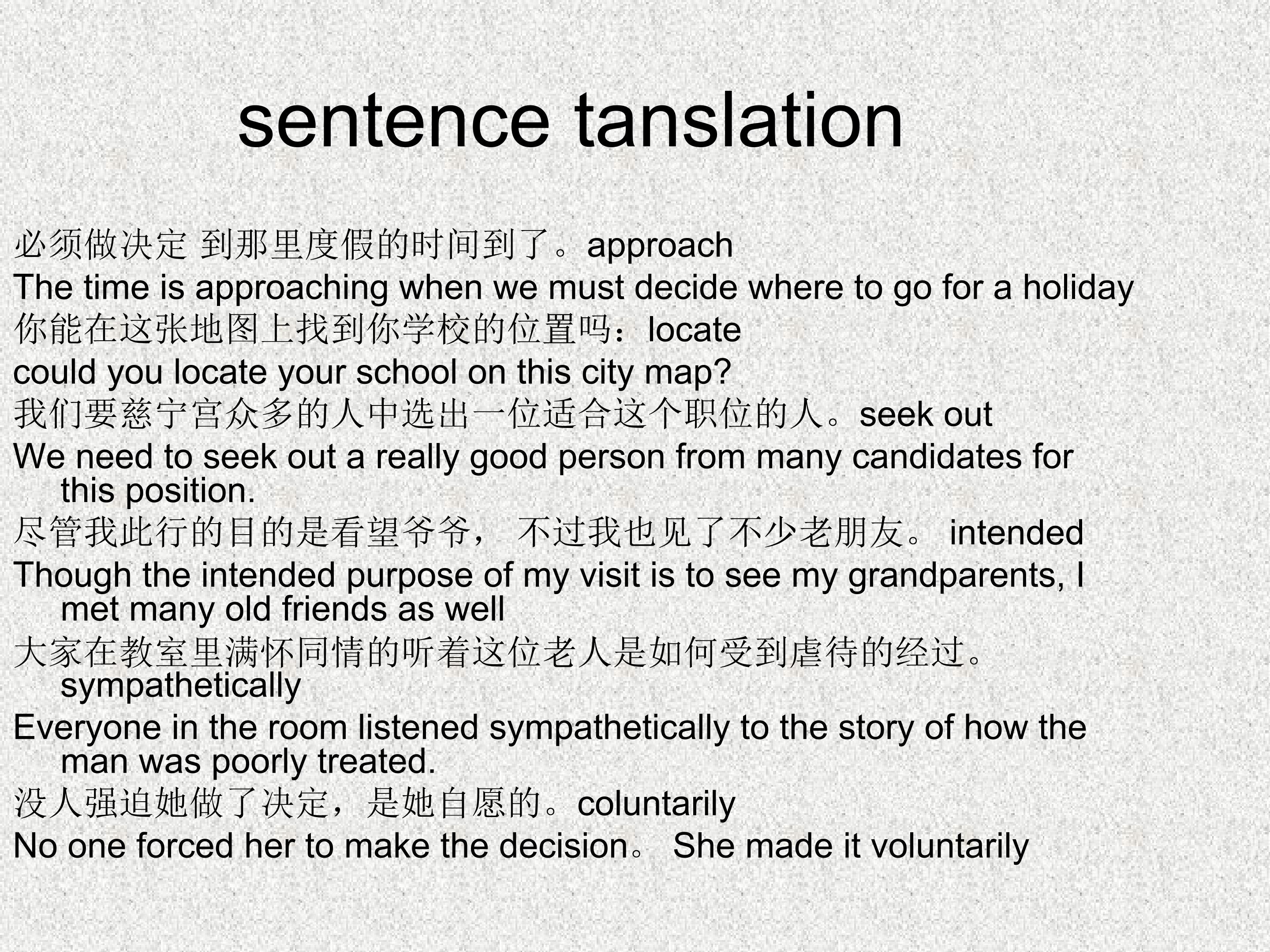 sentence tanslation

必须做决定 到那里度假的时间到了。approach
The time is approaching when we must decide where to go for a holiday
你能在这张地图上找到你学校的位置吗：locate
could you locate your school on this city map?
我们要慈宁宫众多的人中选出一位适合这个职位的人。seek out
We need to seek out a really good person from many candidates for this position.
尽管我此行的目的是看望爷爷， 不过我也见了不少老朋友。 intended
Though the intended purpose of my visit is to see my grandparents, I met many old friends as well
大家在教室里满怀同情的听着这位老人是如何受到虐待的经过。 sympathetically
Everyone in the room listened sympathetically to the story of how the man was poorly treated.
没人强迫她做了决定，是她自愿的。coluntarily
No one forced her to make the decision。 She made it voluntarily